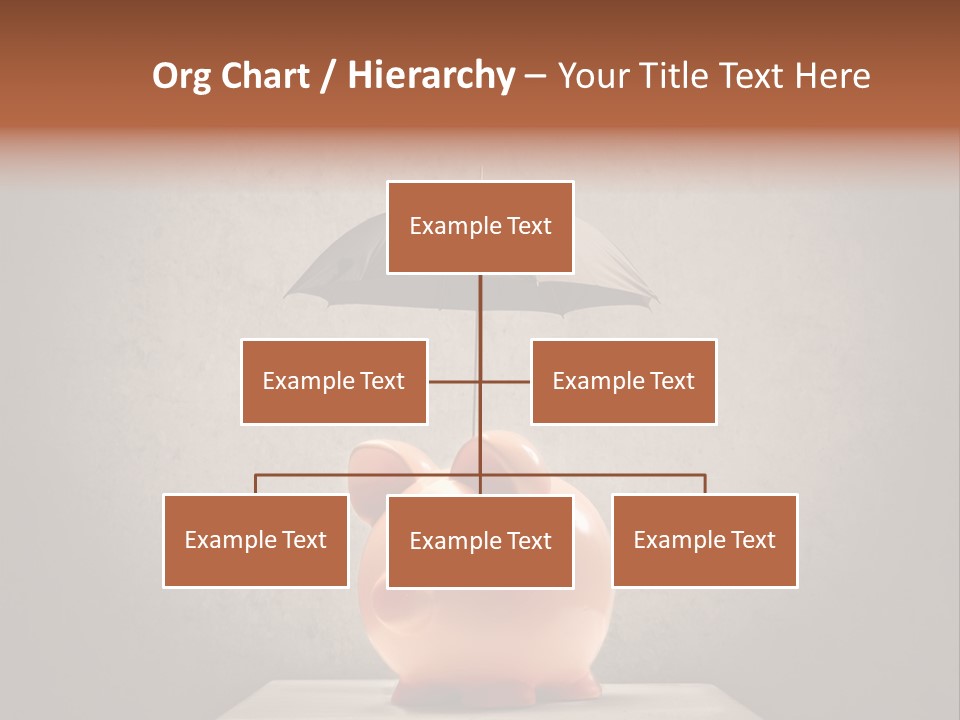 Org Chart / Hierarchy – Your Title Text Here

Example Text

Example Text

Example Text

Example Text

Example Text

Example Text